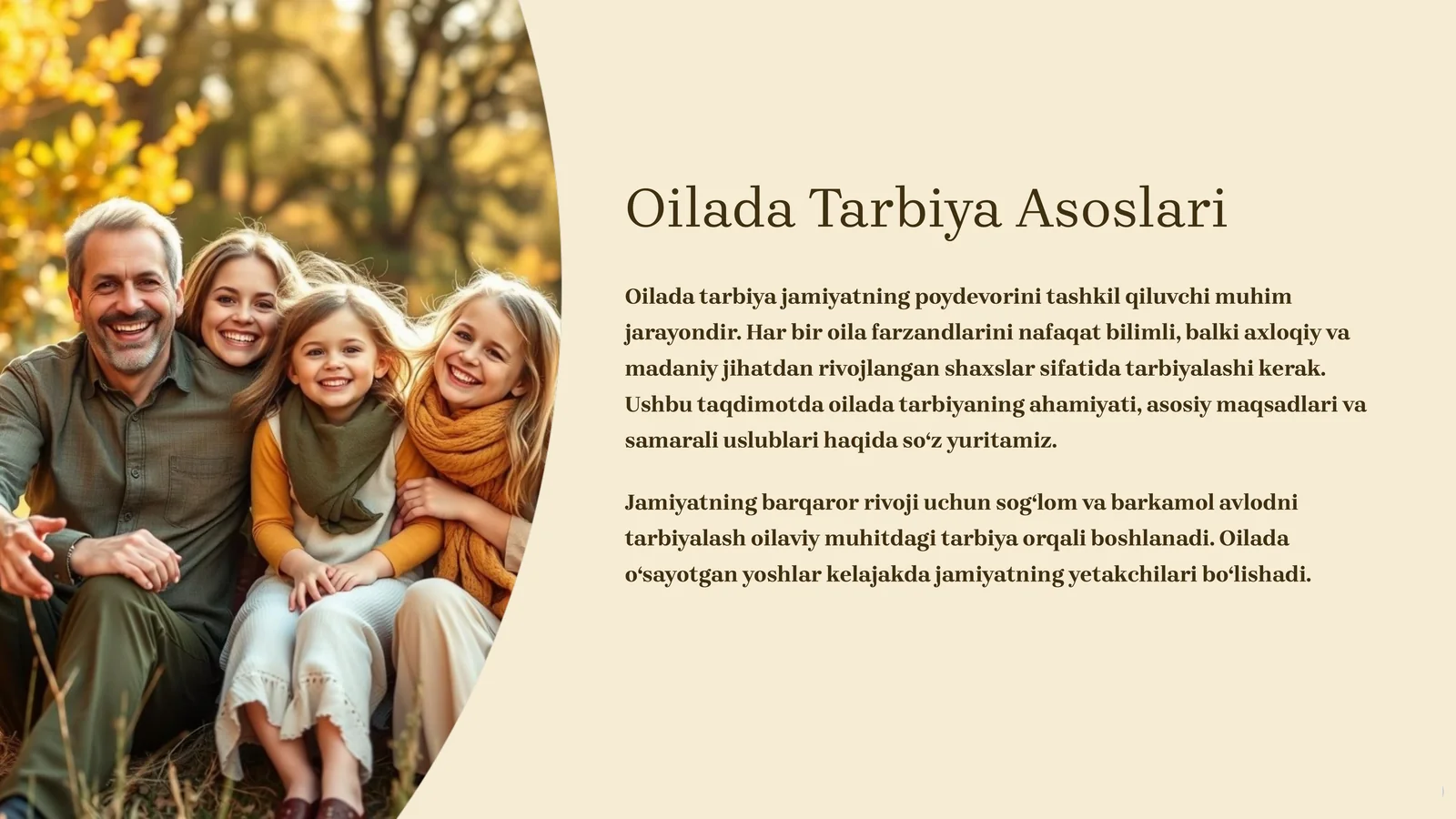 Oilada Tarbiya Asoslari

Oilada tarbiya jamiyatning poydevorini tashkil qiluvchi muhim jarayondir. Har bir oila farzandlarini nafaqat bilimli, balki axloqiy va madaniy jihatdan rivojlangan shaxslar sifatida tarbiyalashi kerak. Ushbu taqdimotda oilada tarbiyaning ahamiyati, asosiy maqsadlari va samarali uslublari haqida so‘z yuritamiz.

Jamiyatning barqaror rivoji uchun sog‘lom va barkamol avlodni tarbiyalash oilaviy muhitdagi tarbiya orqali boshlanadi. Oilada o‘sayotgan yoshlar kelajakda jamiyatning yetakchilari bo‘lishadi.